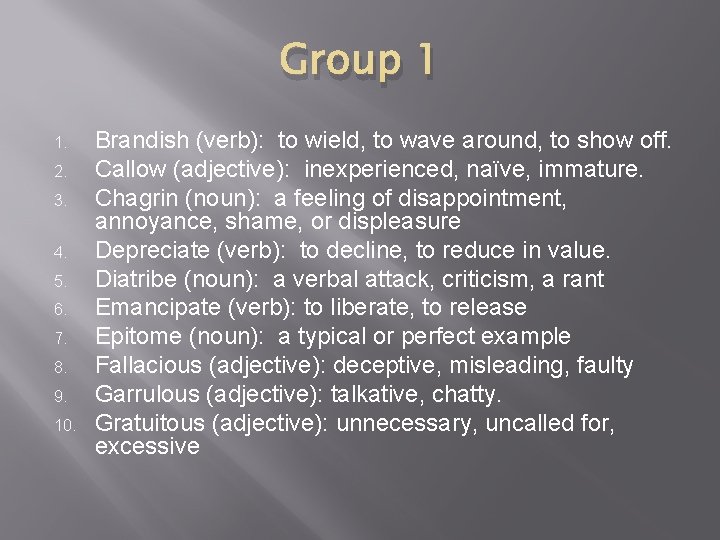 Group 1

1. Brandish (verb): to wield, to wave around, to show off.
2. Callow (adjective): inexperienced, naïve, immature.
3. Chagrin (noun): a feeling of disappointment, annoyance, shame, or displeasure
4. Depreciate (verb): to decline, to reduce in value.
5. Diatribe (noun): a verbal attack, criticism, a rant
6. Emancipate (verb): to liberate, to release
7. Epitome (noun): a typical or perfect example
8. Fallacious (adjective): deceptive, misleading, faulty
9. Garrulous (adjective): talkative, chatty.
10. Gratuitous (adjective): unnecessary, uncalled for, excessive